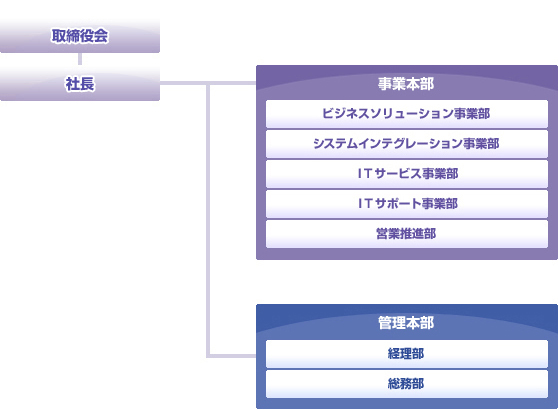 取締役会

社長

事業本部

ビジネスソリューション事業部

システムインテグレーション事業部

ITサービス事業部

ITサポート事業部

営業推進部

管理本部

経理部

総務部